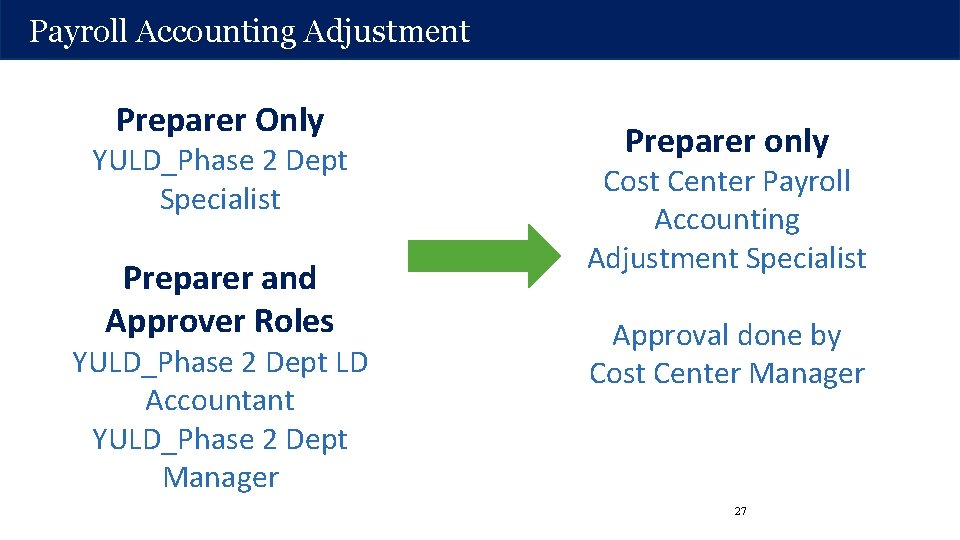 Payroll Accounting Adjustment

Preparer Only
YULD_Phase 2 Dept Specialist

Preparer and Approver Roles
YULD_Phase 2 Dept LD Accountant
YULD_Phase 2 Dept Manager

Preparer only
Cost Center Payroll Accounting Adjustment Specialist

Approval done by Cost Center Manager

27